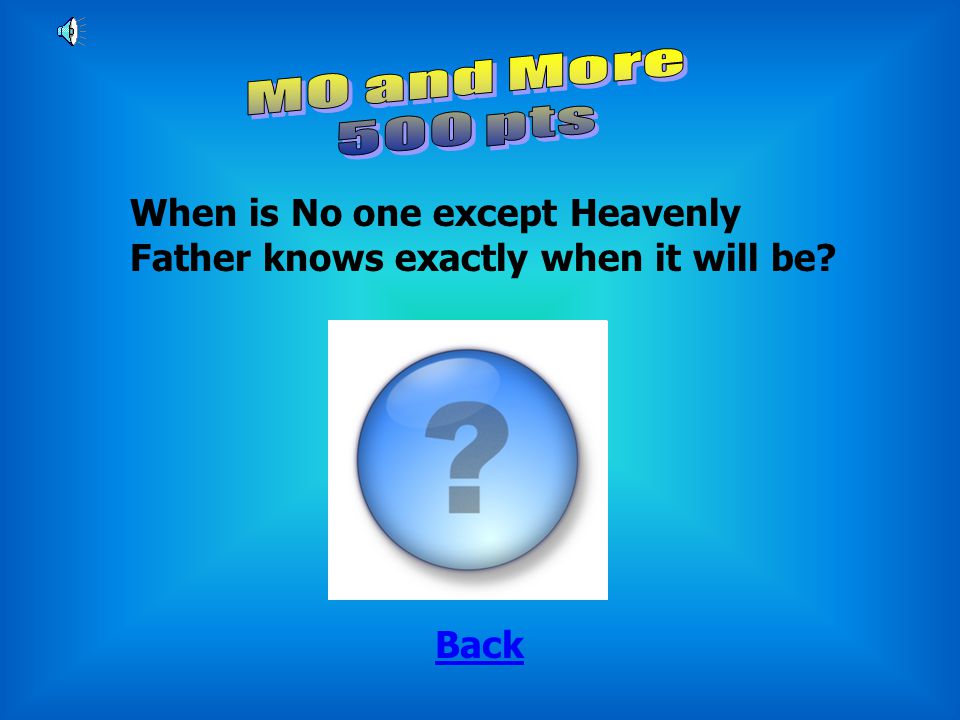 MO and More
500 pts

When is No one except Heavenly Father knows exactly when it will be?

?

Back